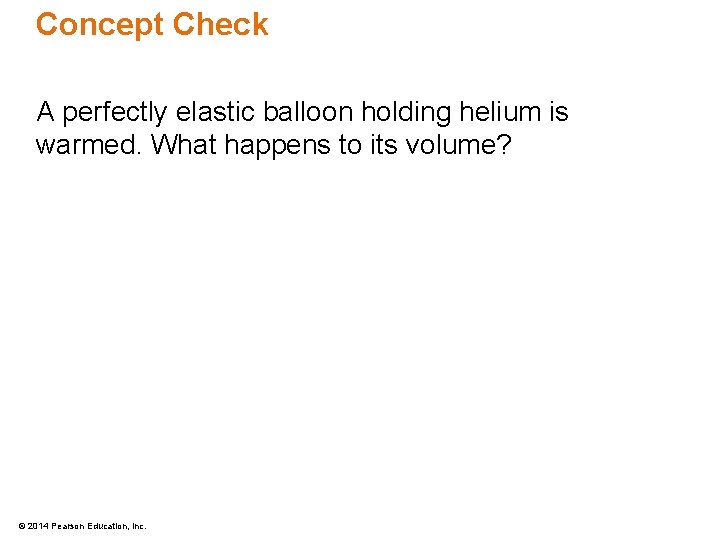 Concept Check

A perfectly elastic balloon holding helium is warmed. What happens to its volume?

© 2014 Pearson Education, Inc.